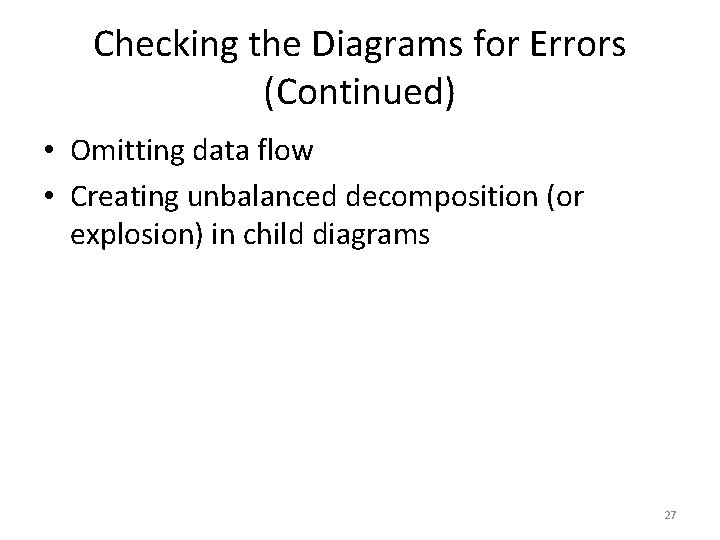 Checking the Diagrams for Errors (Continued)

• Omitting data flow
• Creating unbalanced decomposition (or explosion) in child diagrams

27